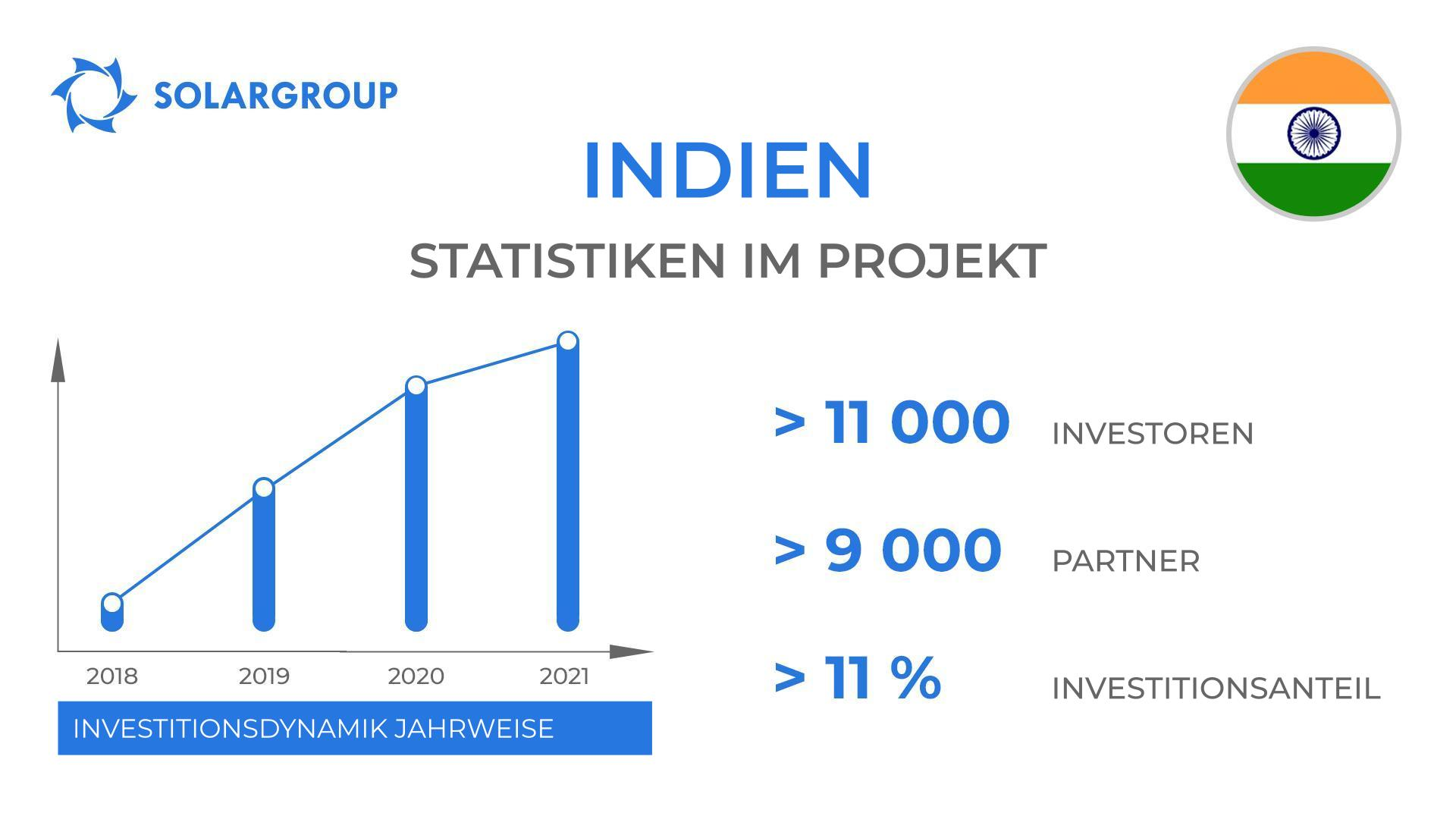 SOLARGROUP

INDIEN

STATISTIKEN IM PROJEKT

2018 2019 2020 2021

INVESTITIONSDYNAMIK JAHRWEISE

> 11 000 INVESTOREN

> 9 000 PARTNER

> 11 % INVESTITIONSANTEIL